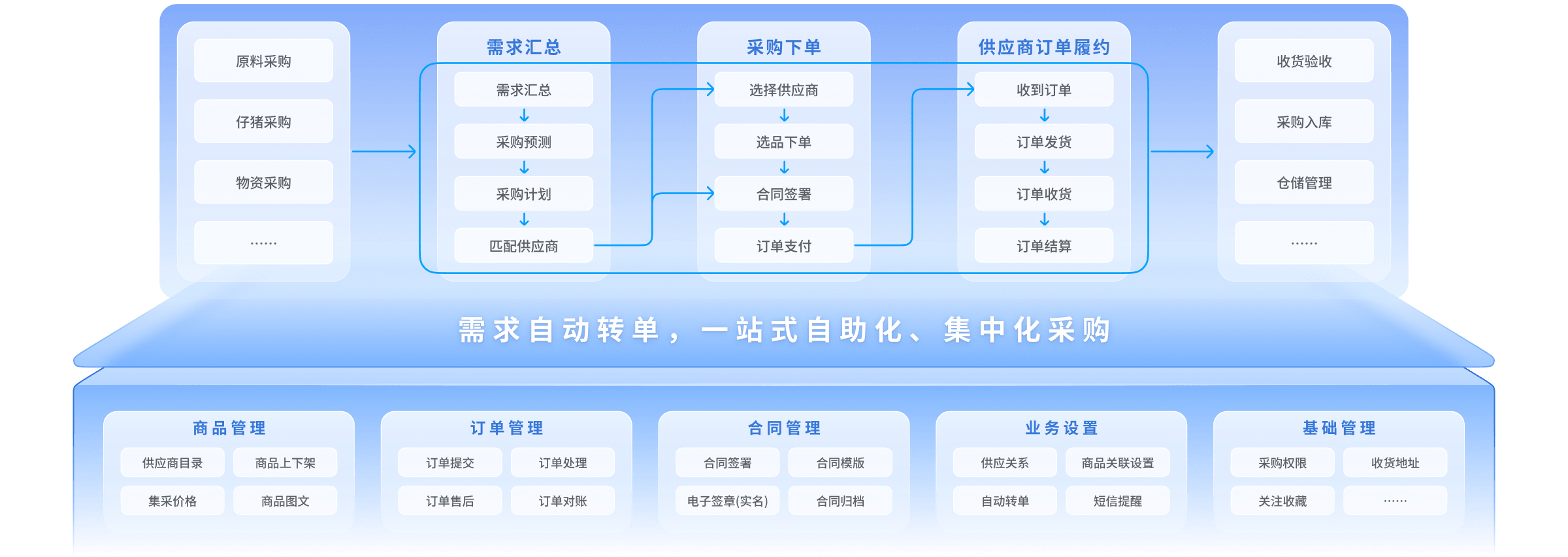 原料采购
仔猪采购
物资采购
……

需求汇总
需求汇总
采购预测
采购计划
匹配供应商

采购下单
选择供应商
选品下单
合同签署
订单支付

供应商订单履约
收到订单
订单发货
订单收货
订单结算

收货验收
采购入库
仓储管理
……

需求自动转单，一站式自助化、集中化采购

商品管理
供应商目录
商品上下架
集采价格
商品图文

订单管理
订单提交
订单处理
订单售后
订单对账

合同管理
合同签署
合同模版
电子签章(实名)
合同归档

业务设置
供应关系
商品关联设置
自动转单
短信提醒

基础管理
采购权限
收货地址
关注收藏
……